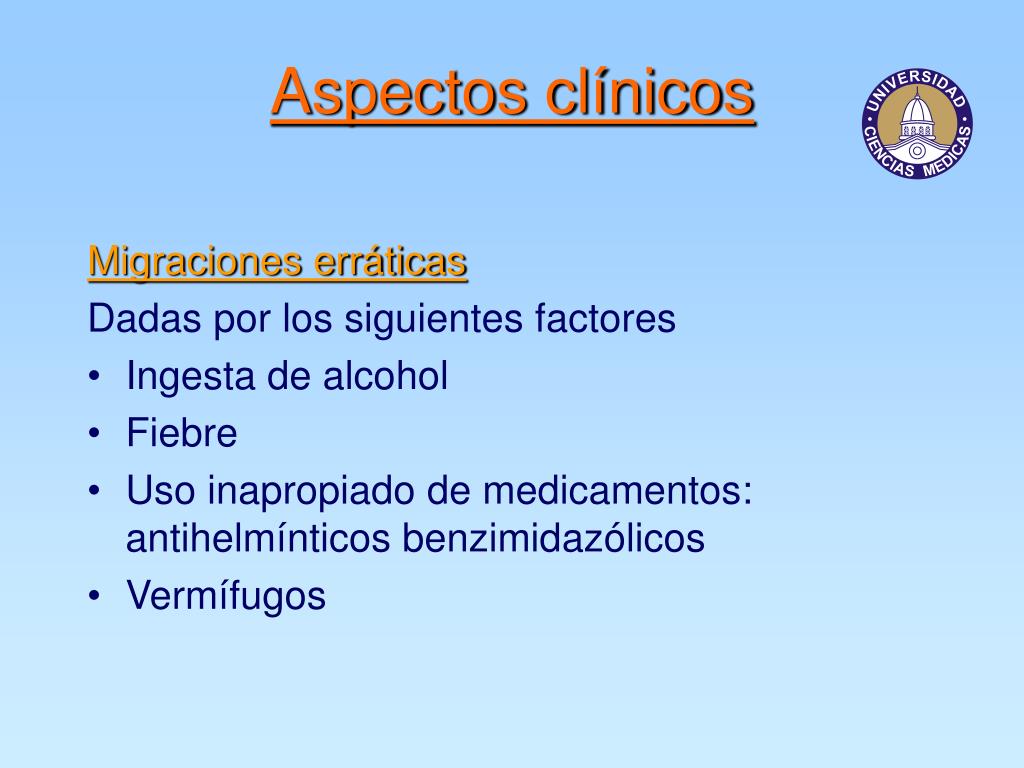 Aspectos clínicos

UNIVERSIDAD CIENCIAS MEDICAS

Migraciones erráticas

Dadas por los siguientes factores

• Ingesta de alcohol
• Fiebre
• Uso inapropiado de medicamentos: antihelmínticos benzimidazólicos
• Vermífugos